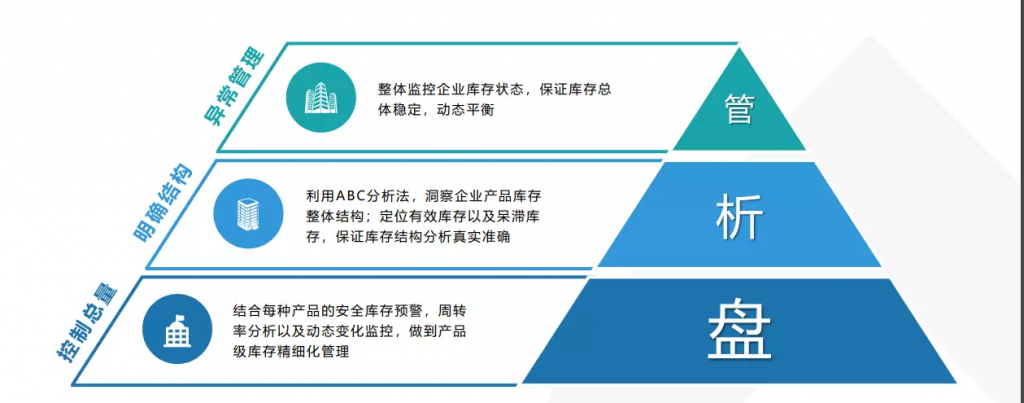 异常管理

整体监控企业库存状态，保证库存总体稳定，动态平衡

管

明确结构

利用ABC分析法，洞察企业产品库存整体结构；定位有效库存以及呆滞库存，保证库存结构分析真实准确

析

控制总量

结合每种产品的安全库存预警，周转率分析以及动态变化监控，做到产品级库存精细化管理

盘